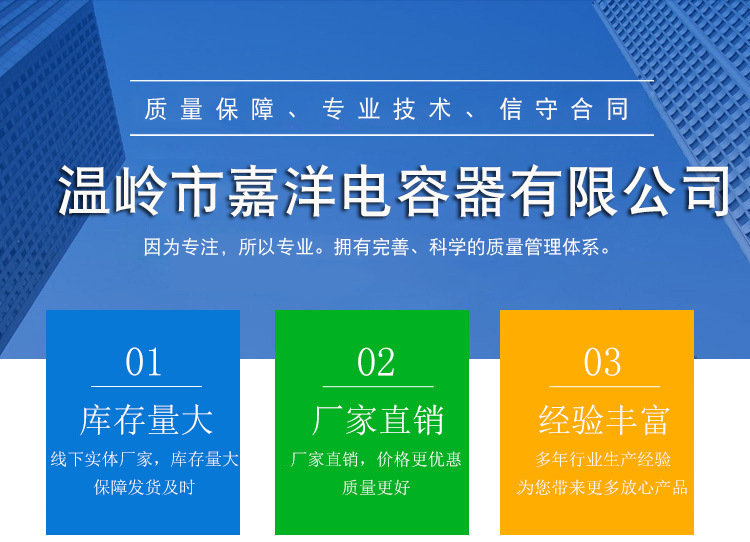 质量保障、专业技术、信守合同

温岭市嘉洋电容器有限公司

因为专注，所以专业。拥有完善、科学的质量管理体系。

01

库存量大

线下实体厂家，库存量大
保障发货及时

02

厂家直销

厂家直销，价格更优惠
质量更好

03

经验丰富

多年行业生产经验
为您带来更多放心产品